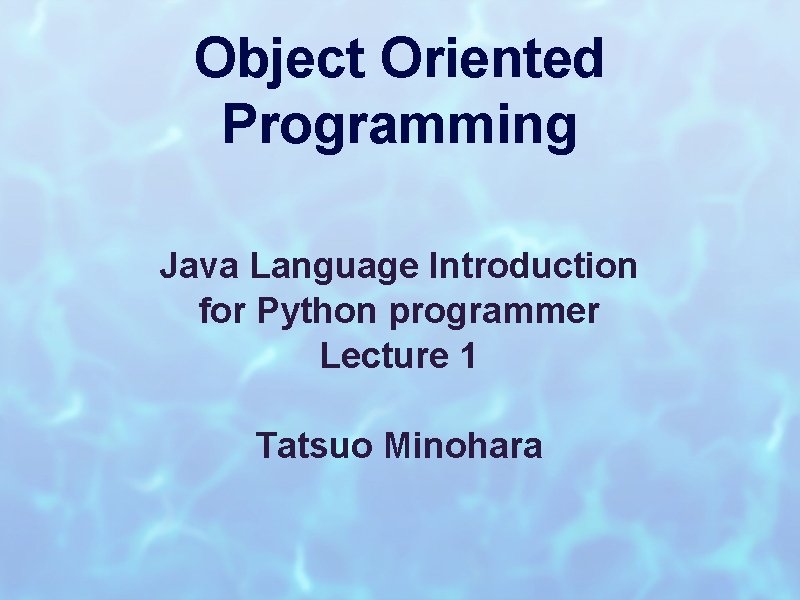 Object Oriented Programming

Java Language Introduction for Python programmer
Lecture 1

Tatsuo Minohara